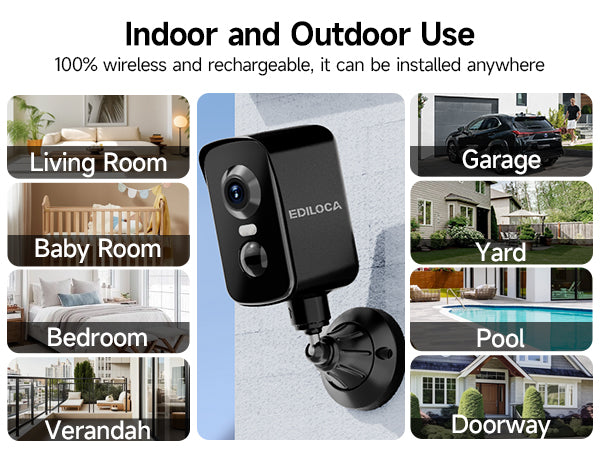 Indoor and Outdoor Use
100% wireless and rechargeable, it can be installed anywhere

Living Room

Baby Room

Bedroom

Verandah

EDILOCA

Garage

Yard

Pool

Doorway